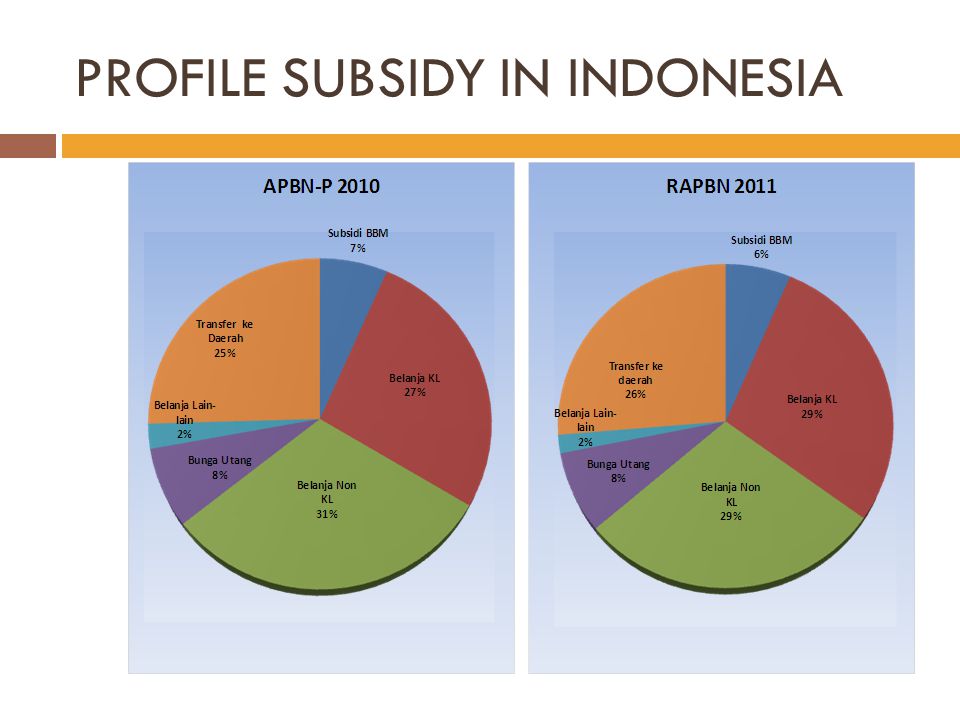 PROFILE SUBSIDY IN INDONESIA

APBN-P 2010

Subsidi BBM
7%

Belanja KL
27%

Belanja Non KL
31%

Bunga Utang
8%

Belanja Lain-lain
2%

Transfer ke Daerah
25%

RAPBN 2011

Subsidi BBM
6%

Belanja KL
29%

Belanja Non KL
29%

Bunga Utang
8%

Belanja Lain-lain
2%

Transfer ke daerah
26%